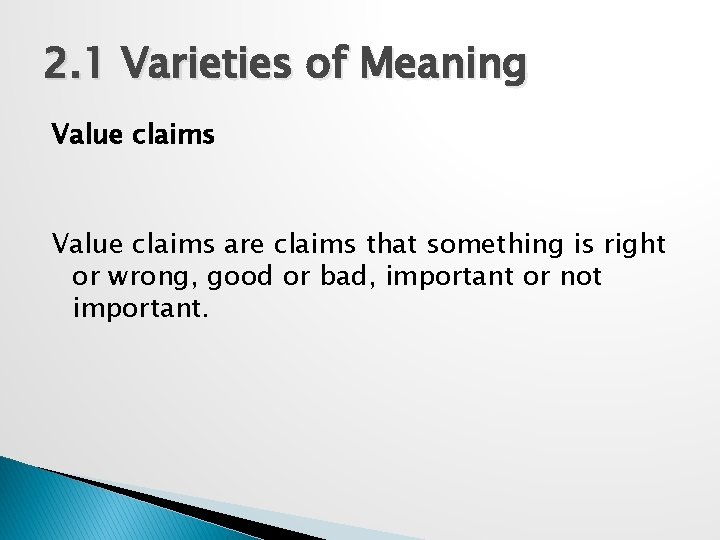 2.1 Varieties of Meaning

Value claims

Value claims are claims that something is right or wrong, good or bad, important or not important.